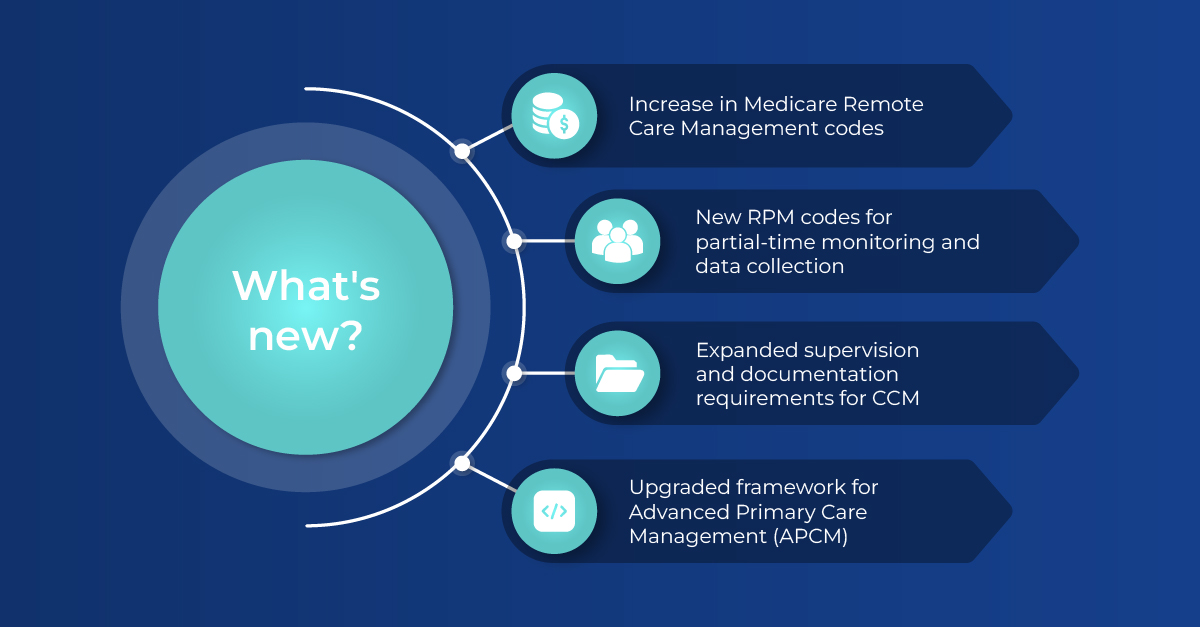 What's new?

Increase in Medicare Remote Care Management codes

New RPM codes for partial-time monitoring and data collection

Expanded supervision and documentation requirements for CCM

Upgraded framework for Advanced Primary Care Management (APCM)